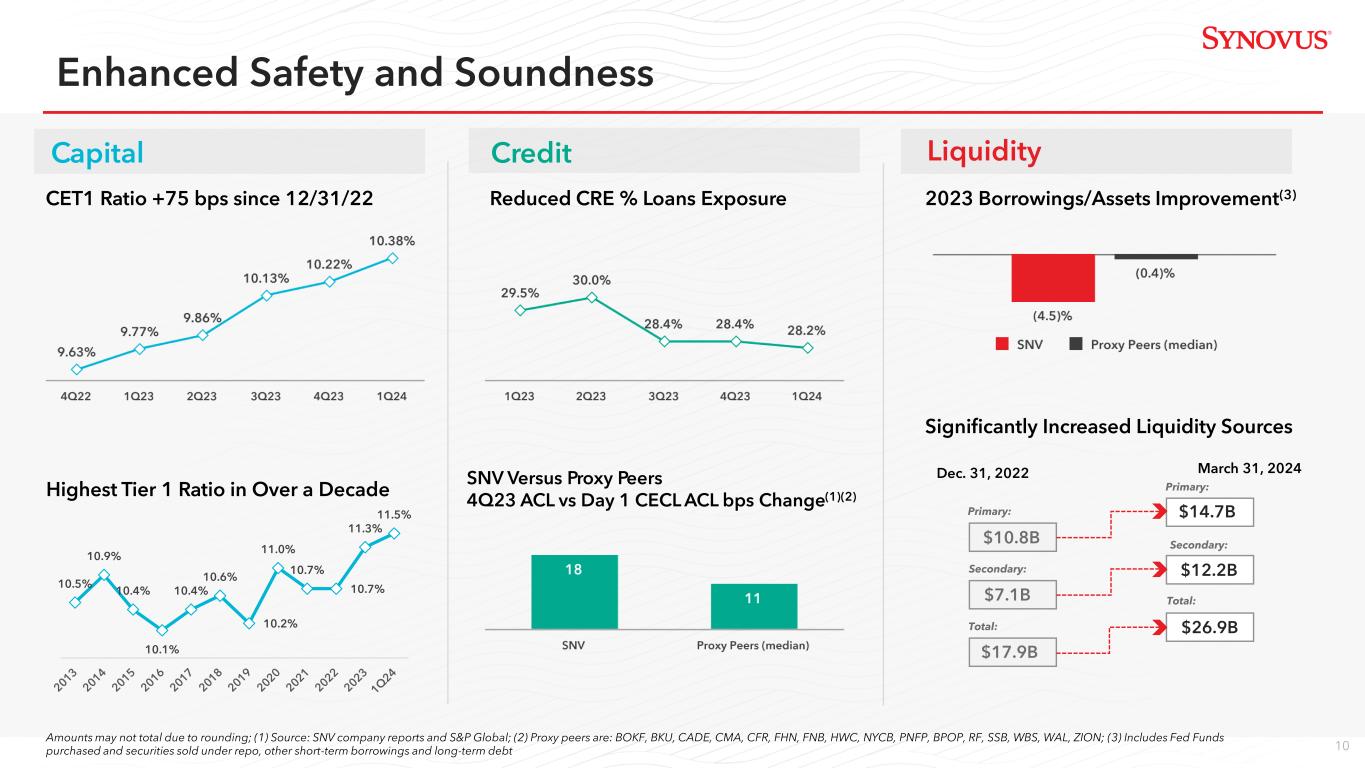 SYNOVUS®

Enhanced Safety and Soundness

Capital

CET1 Ratio +75 bps since 12/31/22

9.63% 9.77% 9.86% 10.13% 10.22% 10.38%

4Q22 1Q23 2Q23 3Q23 4Q23 1Q24

Highest Tier 1 Ratio in Over a Decade

10.5% 10.9% 10.4% 10.1% 10.4% 10.6% 10.2% 11.0% 10.7% 10.7% 11.3% 11.5%

2013 2014 2015 2016 2017 2018 2019 2020 2021 2022 2023 1Q24

Credit

Reduced CRE % Loans Exposure

29.5% 30.0% 28.4% 28.4% 28.2%

1Q23 2Q23 3Q23 4Q23 1Q24

SNV Versus Proxy Peers
4Q23 ACL vs Day 1 CECL ACL bps Change$^{(1)(2)}$

18 11

SNV Proxy Peers (median)

Liquidity

2023 Borrowings/Assets Improvement$^{(3)}$

(4.5)% (0.4)%

SNV Proxy Peers (median)

Significantly Increased Liquidity Sources

Dec. 31, 2022

Primary: $10.8B

Secondary: $7.1B

Total: $17.9B

March 31, 2024

Primary: $14.7B

Secondary: $12.2B

Total: $26.9B

Amounts may not total due to rounding; (1) Source: SNV company reports and S&P Global; (2) Proxy peers are: BOKF, BKU, CADE, CMA, CFR, FHN, FNB, HWC, NYCB, PNFP, BPOP, RF, SSB, WBS, WAL, ZION; (3) Includes Fed Funds purchased and securities sold under repo, other short-term borrowings and long-term debt

10